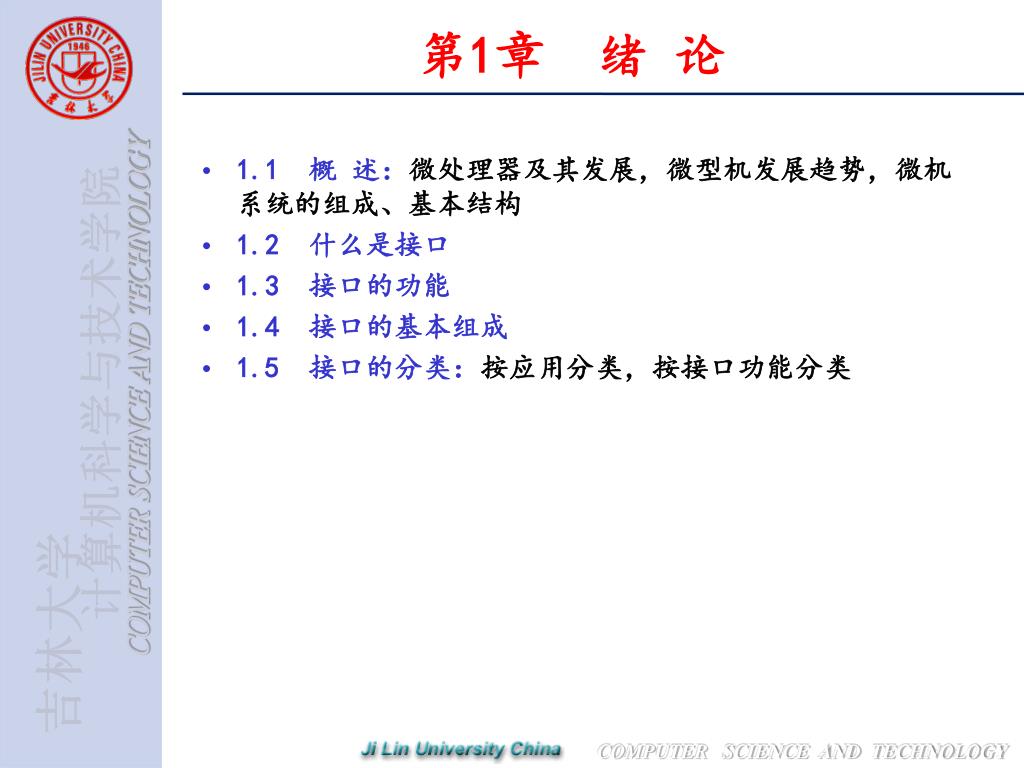 JILIN UNIVERSITY CHINA
1946
吉林大学

吉林大学
计算机科学与技术学院
COMPUTER SCIENCE AND TECHNOLOGY

第1章　绪 论

• 1.1　概 述：微处理器及其发展，微型机发展趋势，微机系统的组成、基本结构
• 1.2　什么是接口
• 1.3　接口的功能
• 1.4　接口的基本组成
• 1.5　接口的分类：按应用分类，按接口功能分类

Ji Lin University China　COMPUTER SCIENCE AND TECHNOLOGY